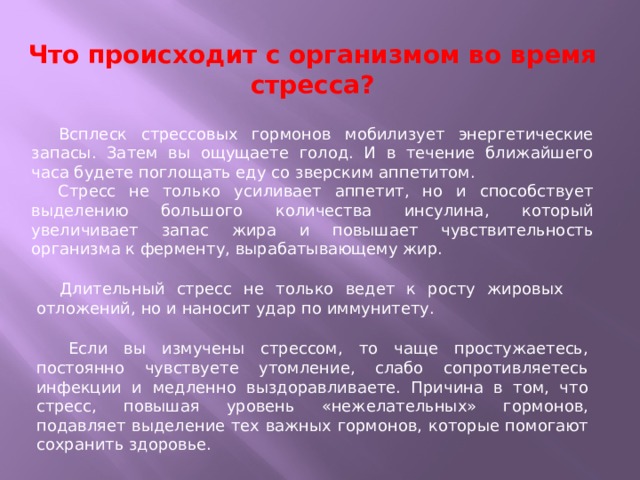 Что происходит с организмом во время стресса?

Всплеск стрессовых гормонов мобилизует энергетические запасы. Затем вы ощущаете голод. И в течение ближайшего часа будете поглощать еду со зверским аппетитом.

Стресс не только усиливает аппетит, но и способствует выделению большого количества инсулина, который увеличивает запас жира и повышает чувствительность организма к ферменту, вырабатывающему жир.

Длительный стресс не только ведет к росту жировых отложений, но и наносит удар по иммунитету.

Если вы измучены стрессом, то чаще простужаетесь, постоянно чувствуете утомление, слабо сопротивляетесь инфекции и медленно выздоравливаете. Причина в том, что стресс, повышая уровень «нежелательных» гормонов, подавляет выделение тех важных гормонов, которые помогают сохранить здоровье.